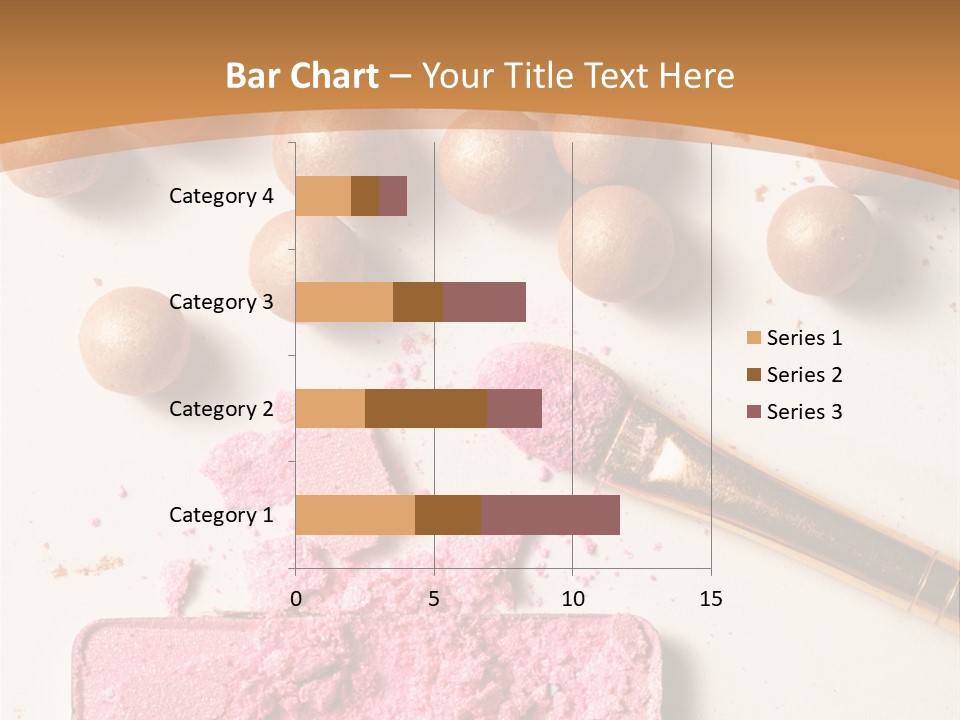 Bar Chart – Your Title Text Here

Category 4
Category 3
Category 2
Category 1

0
5
10
15

Series 1
Series 2
Series 3